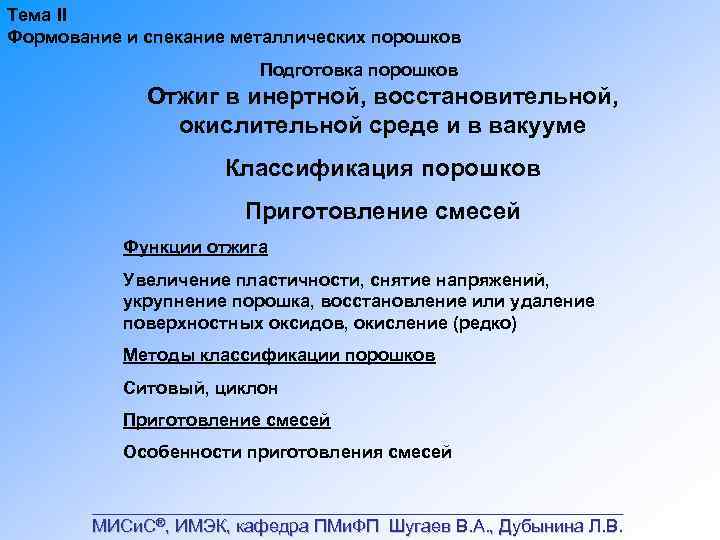 Тема II
Формование и спекание металлических порошков

Подготовка порошков

Отжиг в инертной, восстановительной, окислительной среде и в вакууме

Классификация порошков

Приготовление смесей

Функции отжига

Увеличение пластичности, снятие напряжений, укрупнение порошка, восстановление или удаление поверхностных оксидов, окисление (редко)

Методы классификации порошков

Ситовый, циклон

Приготовление смесей

Особенности приготовления смесей

МИСиС®, ИМЭК, кафедра ПМиФП Шугаев В.А., Дубынина Л.В.